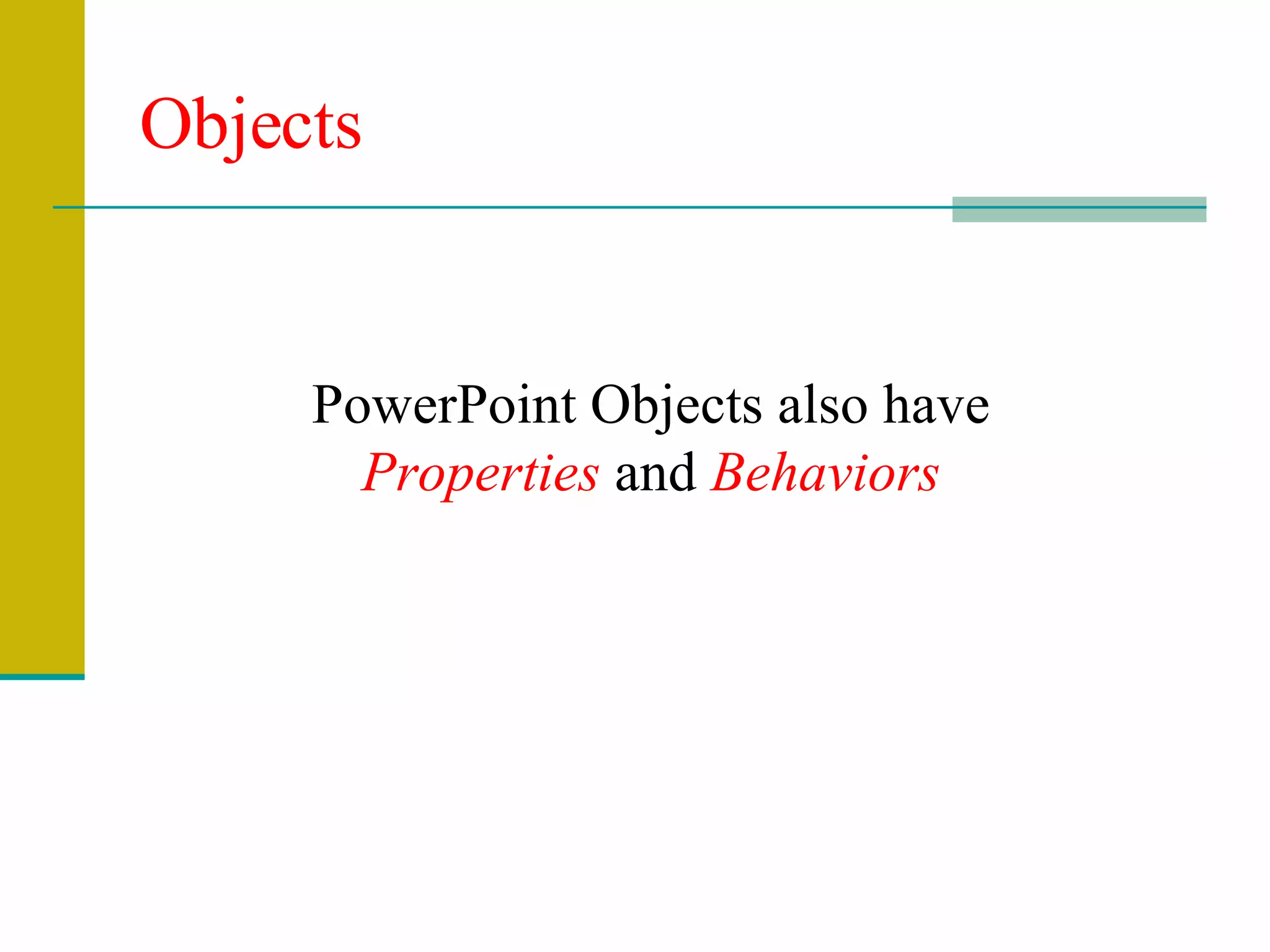 Objects

PowerPoint Objects also have Properties and Behaviors